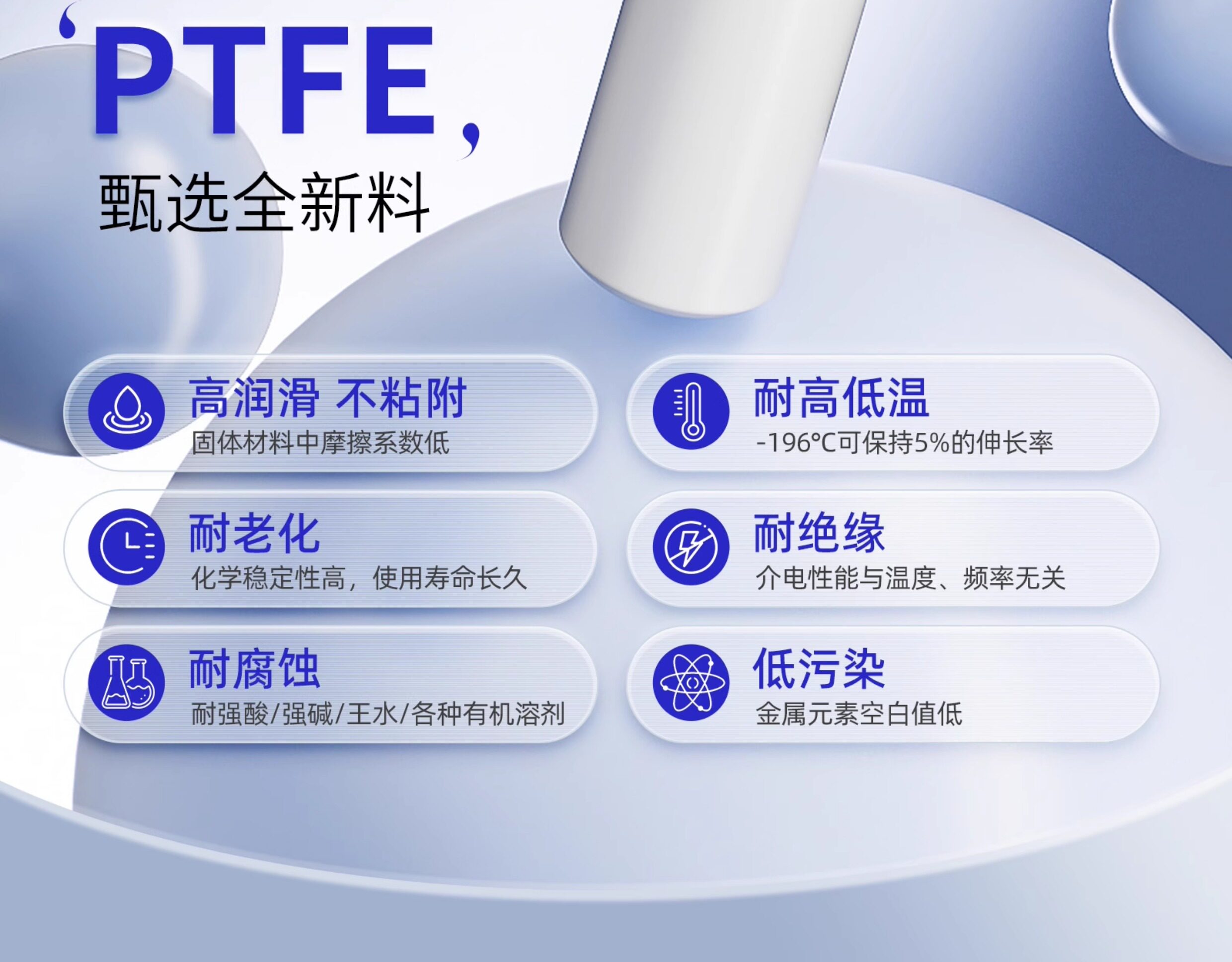 ‘PTFE’

甄选全新料

高润滑 不粘附
固体材料中摩擦系数低

耐老化
化学稳定性高，使用寿命长久

耐腐蚀
耐强酸/强碱/王水/各种有机溶剂

耐高低温
-196℃可保持5%的伸长率

耐绝缘
介电性能与温度、频率无关

低污染
金属元素空白值低